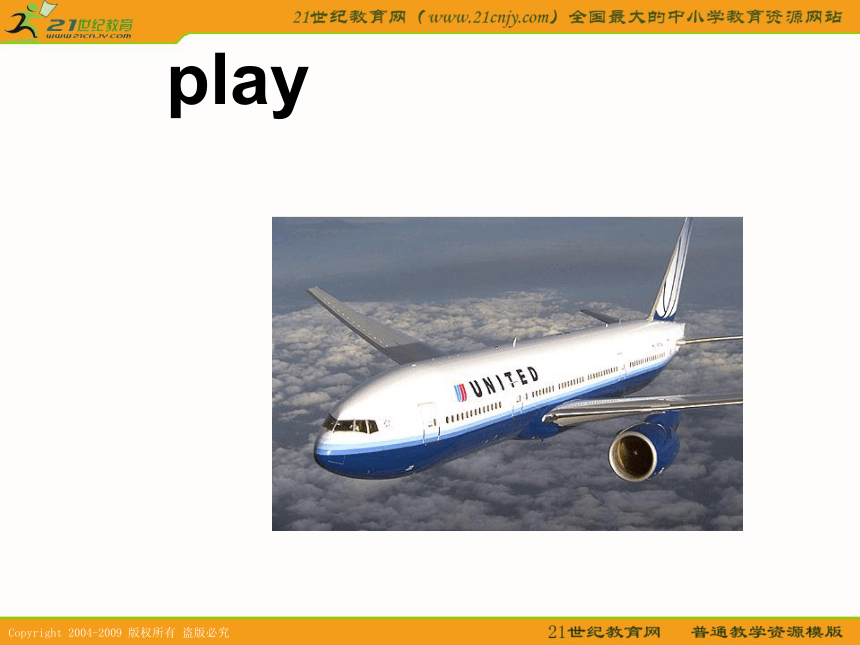 21世纪教育
www.21cnjy.com

21世纪教育网（www.21cnjy.com）全国最大的中小学教育资源网站

play

UNITED

Copyright 2004-2009 版权所有 盗版必究

21世纪教育网 普通教学资源模版